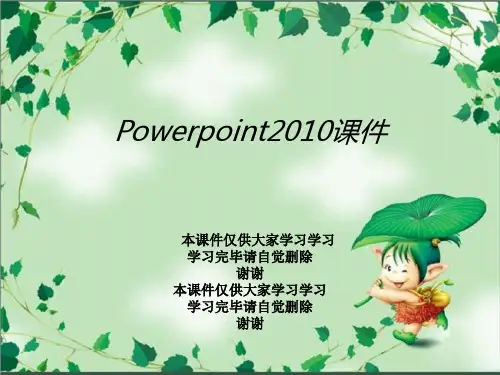 Powerpoint2010课件

本课件仅供大家学习学习
学习完毕请自觉删除
谢谢
本课件仅供大家学习学习
学习完毕请自觉删除
谢谢